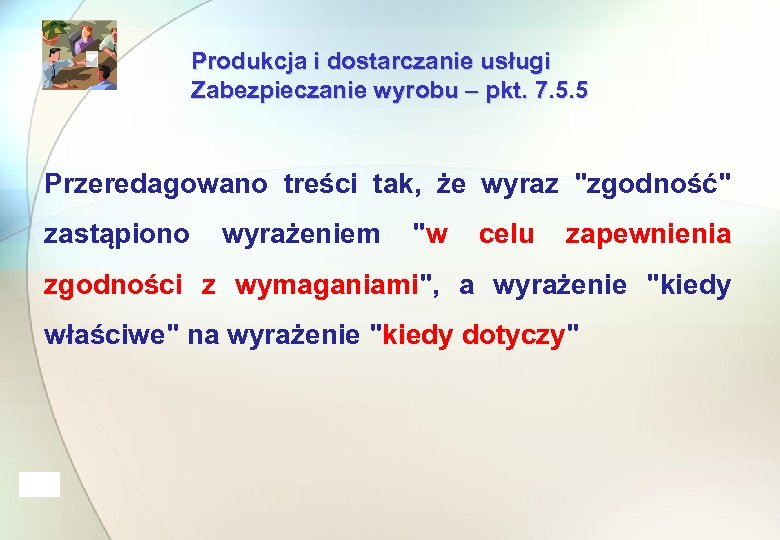 Produkcja i dostarczanie usługi
Zabezpieczanie wyrobu – pkt. 7.5.5

Przeredagowano treści tak, że wyraz "zgodność" zastąpiono wyrażeniem "w celu zapewnienia zgodności z wymaganiami", a wyrażenie "kiedy właściwe" na wyrażenie "kiedy dotyczy"